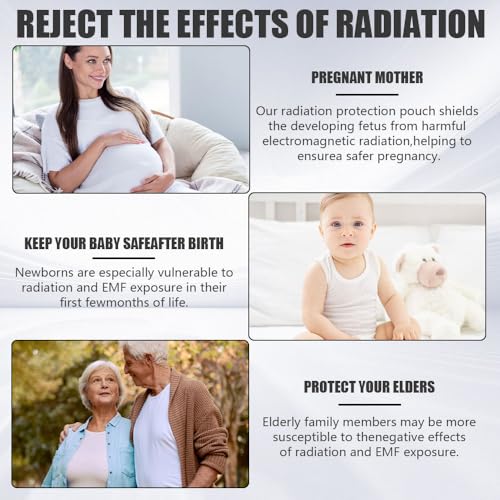 REJECT THE EFFECTS OF RADIATION

PREGNANT MOTHER

Our radiation protection pouch shields the developing fetus from harmful electromagnetic radiation,helping to ensurea safer pregnancy.

KEEP YOUR BABY SAFEAFTER BIRTH

Newborns are especially vulnerable to radiation and EMF exposure in their first fewmonths of life.

PROTECT YOUR ELDERS

Elderly family members may be more susceptible to thenegative effects of radiation and EMF exposure.